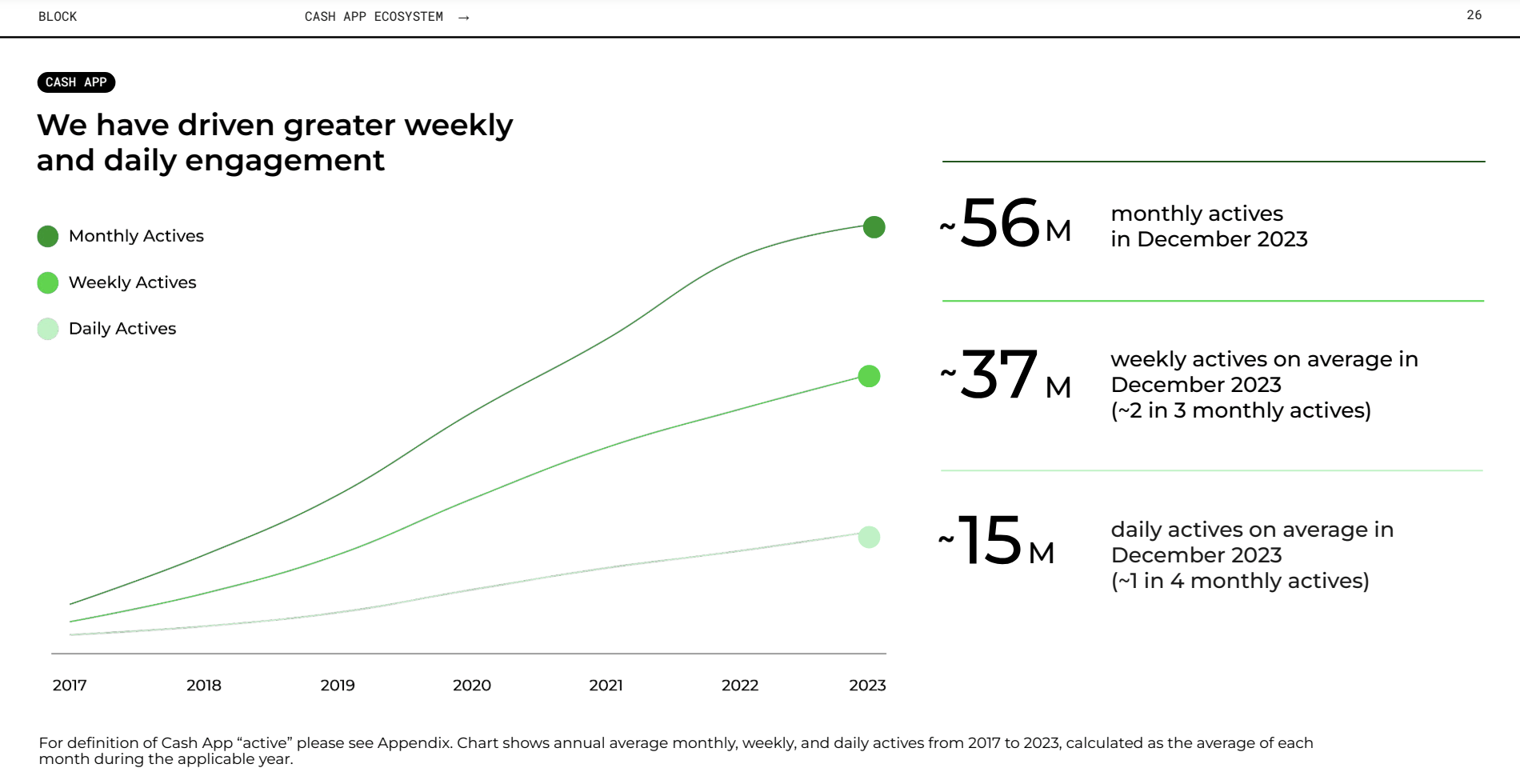 BLOCK CASH APP ECOSYSTEM → 26

CASH APP

We have driven greater weekly and daily engagement

Monthly Actives

Weekly Actives

Daily Actives

2017 2018 2019 2020 2021 2022 2023

~56M monthly actives in December 2023

~37M weekly actives on average in December 2023 (~2 in 3 monthly actives)

~15M daily actives on average in December 2023 (~1 in 4 monthly actives)

For definition of Cash App “active” please see Appendix. Chart shows annual average monthly, weekly, and daily actives from 2017 to 2023, calculated as the average of each month during the applicable year.